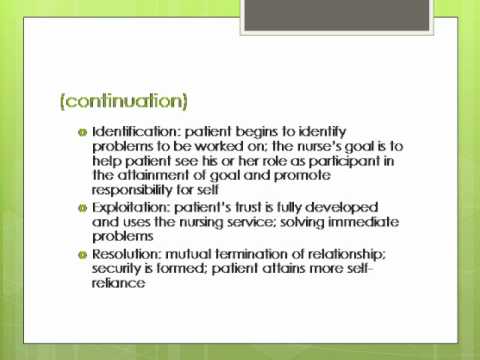 (continuation)

Identification: patient begins to identify problems to be worked on; the nurse's goal is to help patient see his or her role as participant in the attainment of goal and promote responsibility for self

Exploitation: patient's trust is fully developed and uses the nursing service; solving immediate problems

Resolution: mutual termination of relationship; security is formed; patient attains more self-reliance